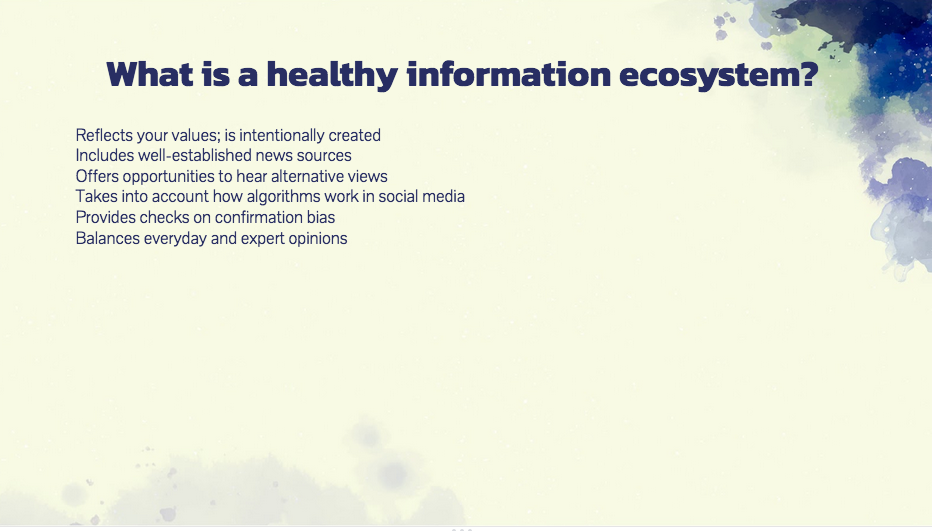 What is a healthy information ecosystem?

Reflects your values; is intentionally created
Includes well-established news sources
Offers opportunities to hear alternative views
Takes into account how algorithms work in social media
Provides checks on confirmation bias
Balances everyday and expert opinions